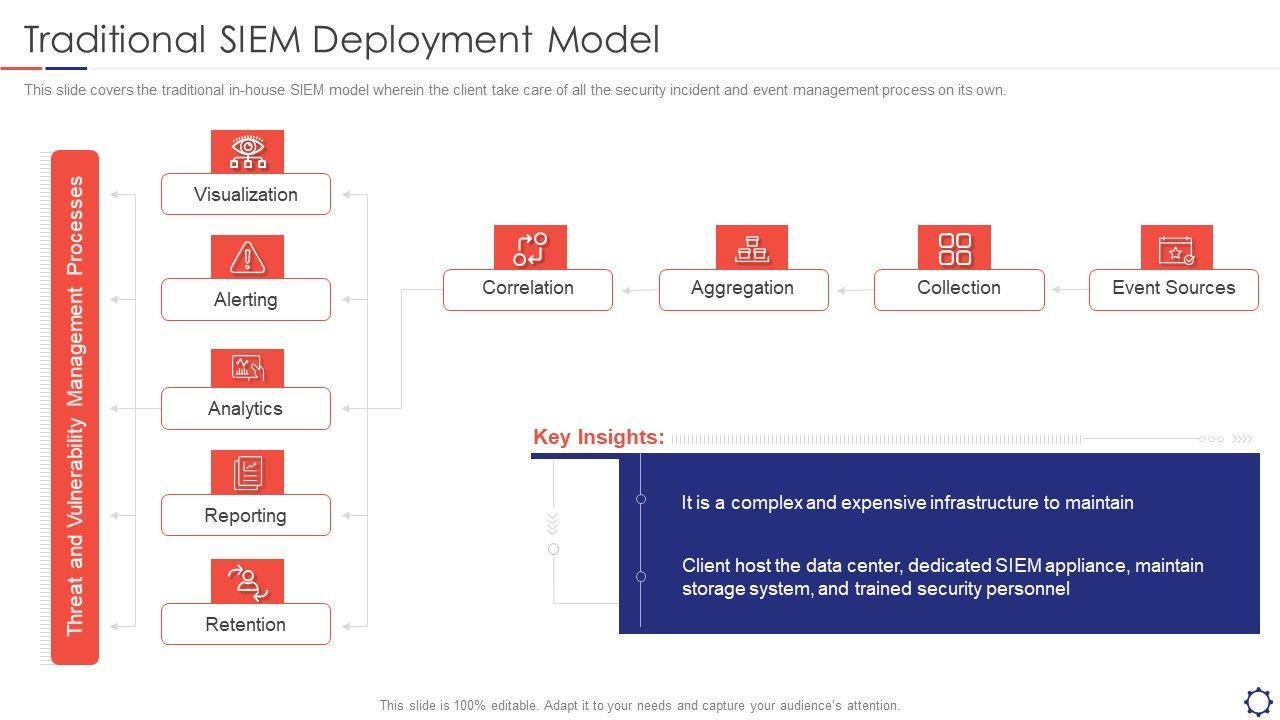 Traditional SIEM Deployment Model

This slide covers the traditional in-house SIEM model wherein the client take care of all the security incident and event management process on its own.

Threat and Vulnerability Management Processes

Visualization

Alerting

Analytics

Reporting

Retention

Correlation

Aggregation

Collection

Event Sources

Key Insights:

It is a complex and expensive infrastructure to maintain

Client host the data center, dedicated SIEM appliance, maintain storage system, and trained security personnel

This slide is 100% editable. Adapt it to your needs and capture your audience's attention.